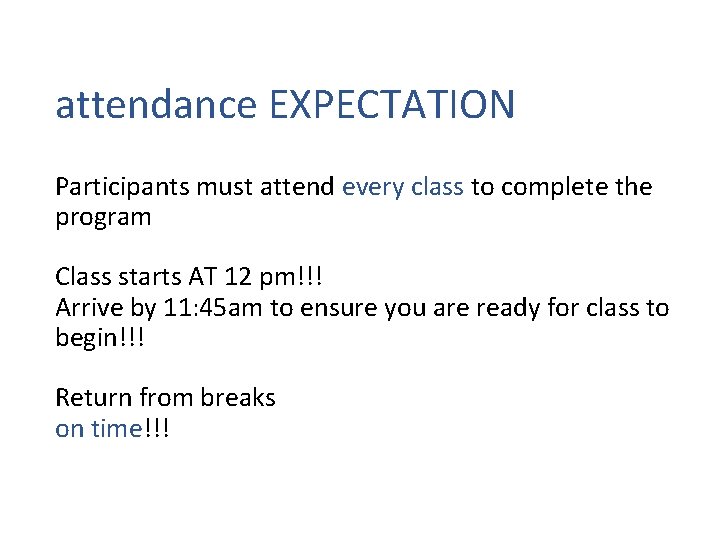 attendance EXPECTATION

Participants must attend every class to complete the program

Class starts AT 12 pm!!!
Arrive by 11:45am to ensure you are ready for class to begin!!!

Return from breaks
on time!!!